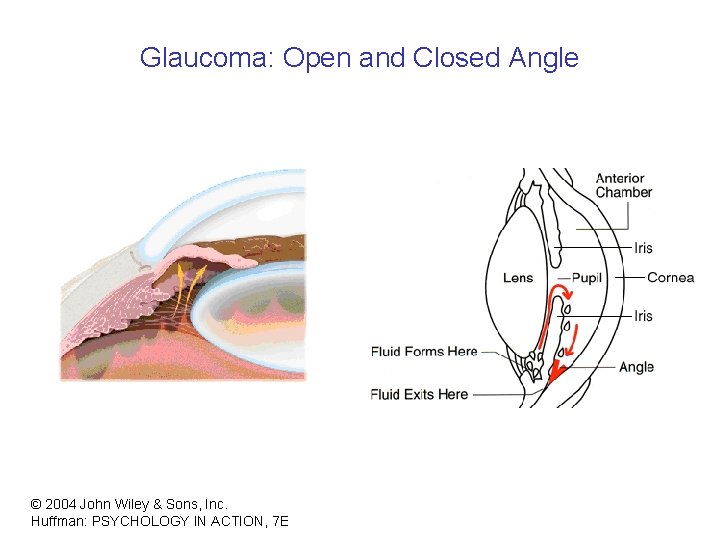 Glaucoma: Open and Closed Angle

Anterior Chamber

Iris

Lens

Pupil

Cornea

Iris

Fluid Forms Here

Angle

Fluid Exits Here

© 2004 John Wiley & Sons, Inc.
Huffman: PSYCHOLOGY IN ACTION, 7E